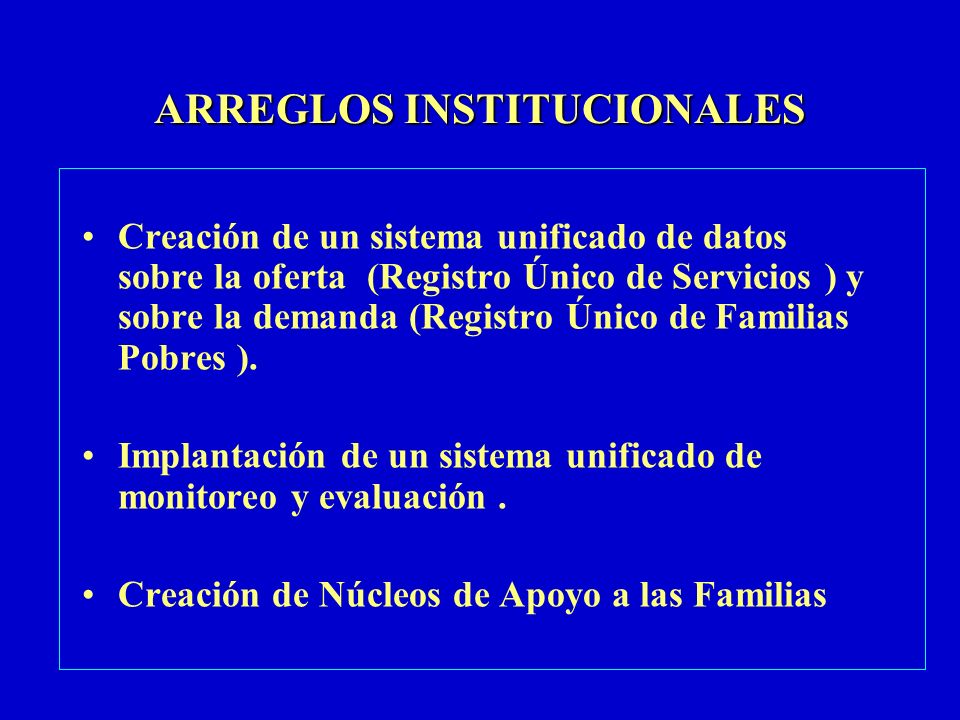 ARREGLOS INSTITUCIONALES

• Creación de un sistema unificado de datos sobre la oferta (Registro Único de Servicios ) y sobre la demanda (Registro Único de Familias Pobres ).

• Implantación de un sistema unificado de monitoreo y evaluación .

• Creación de Núcleos de Apoyo a las Familias